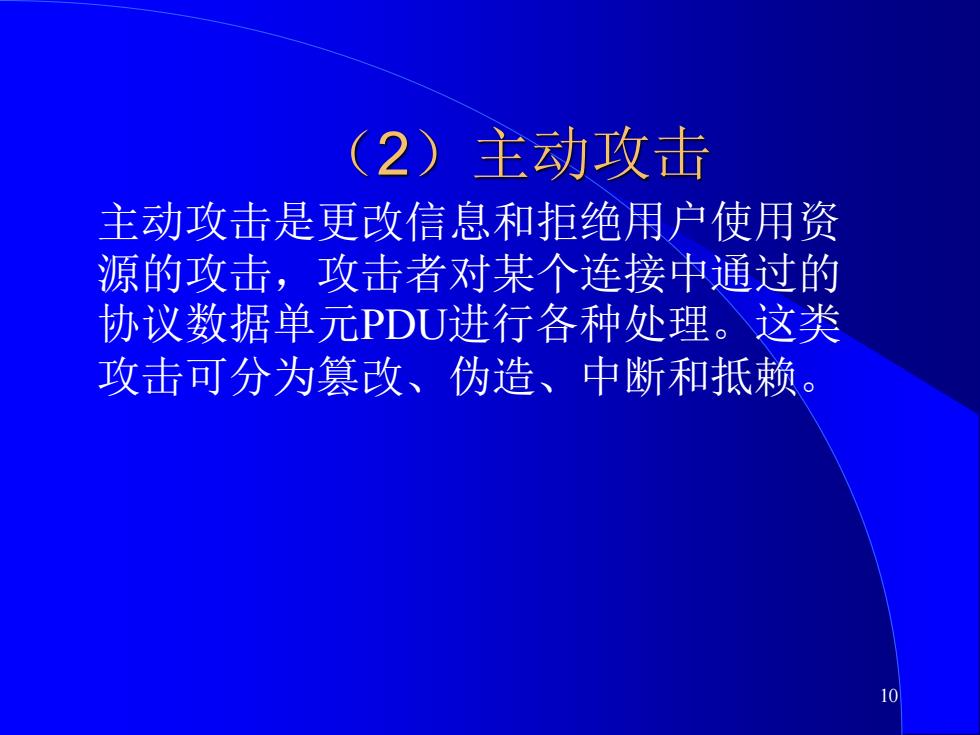 （2）主动攻击

主动攻击是更改信息和拒绝用户使用资源的攻击，攻击者对某个连接中通过的协议数据单元PDU进行各种处理。这类攻击可分为篡改、伪造、中断和抵赖。

10